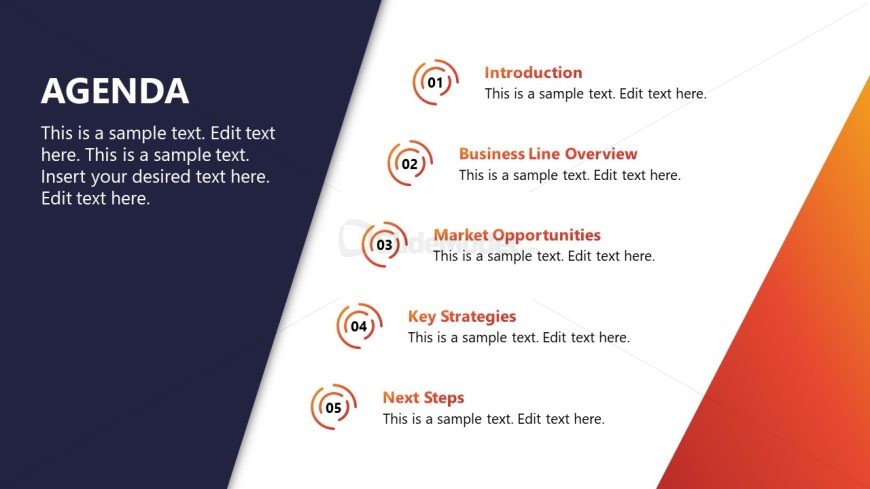 AGENDA

This is a sample text. Edit text here. This is a sample text. Insert your desired text here. Edit text here.

01
Introduction
This is a sample text. Edit text here.

02
Business Line Overview
This is a sample text. Edit text here.

03
Market Opportunities
This is a sample text. Edit text here.

04
Key Strategies
This is a sample text. Edit text here.

05
Next Steps
This is a sample text. Edit text here.